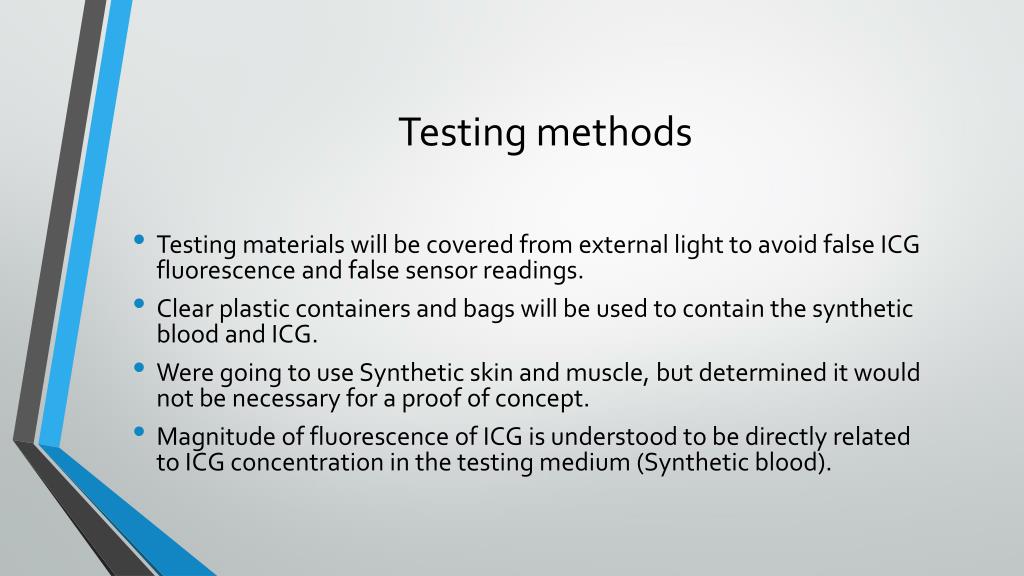 Testing methods

• Testing materials will be covered from external light to avoid false ICG fluorescence and false sensor readings.
• Clear plastic containers and bags will be used to contain the synthetic blood and ICG.
• Were going to use Synthetic skin and muscle, but determined it would not be necessary for a proof of concept.
• Magnitude of fluorescence of ICG is understood to be directly related to ICG concentration in the testing medium (Synthetic blood).